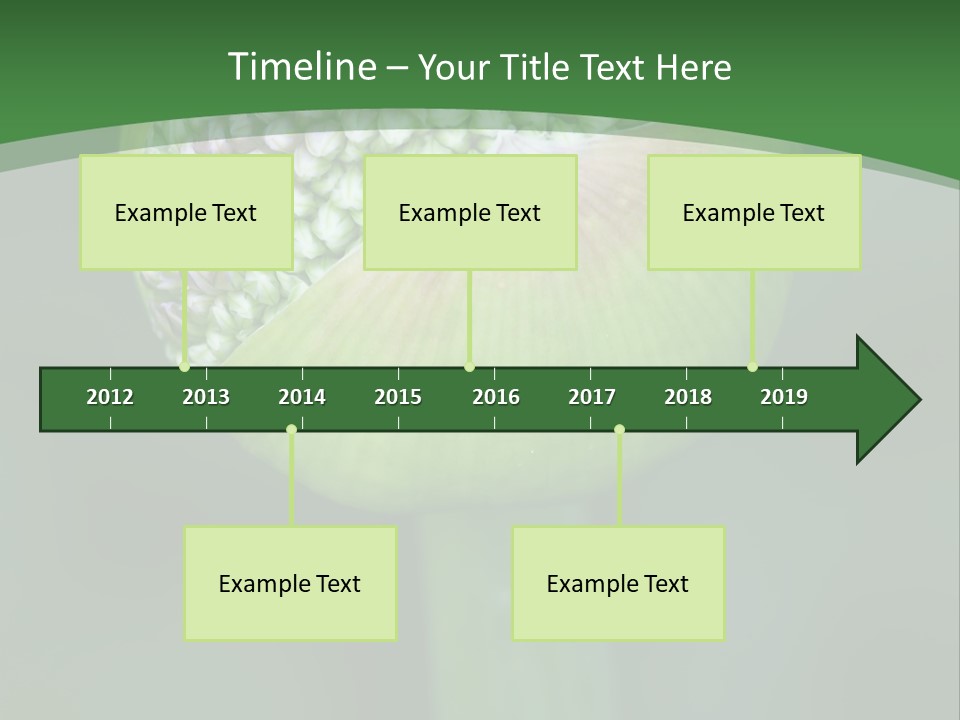 Timeline – Your Title Text Here

Example Text

Example Text

Example Text

2012 2013 2014 2015 2016 2017 2018 2019

Example Text

Example Text